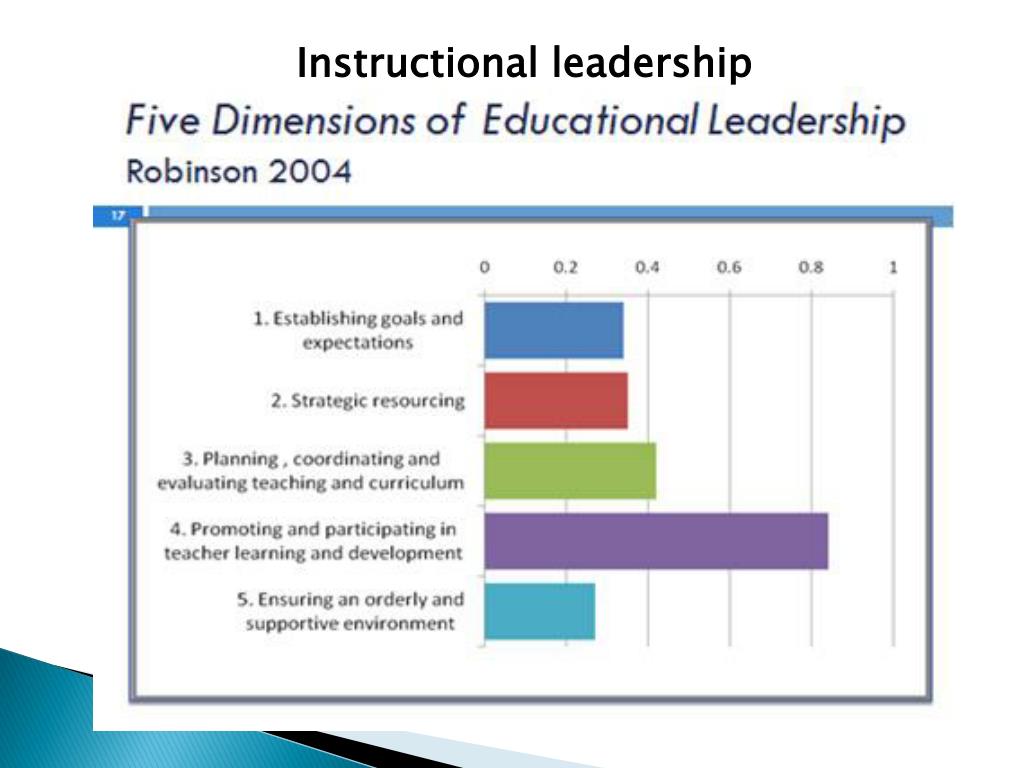 Instructional leadership

Five Dimensions of Educational Leadership
Robinson 2004

17

0
0.2
0.4
0.6
0.8
1

1. Establishing goals and expectations

2. Strategic resourcing

3. Planning , coordinating and evaluating teaching and curriculum

4. Promoting and participating in teacher learning and development

5. Ensuring an orderly and supportive environment